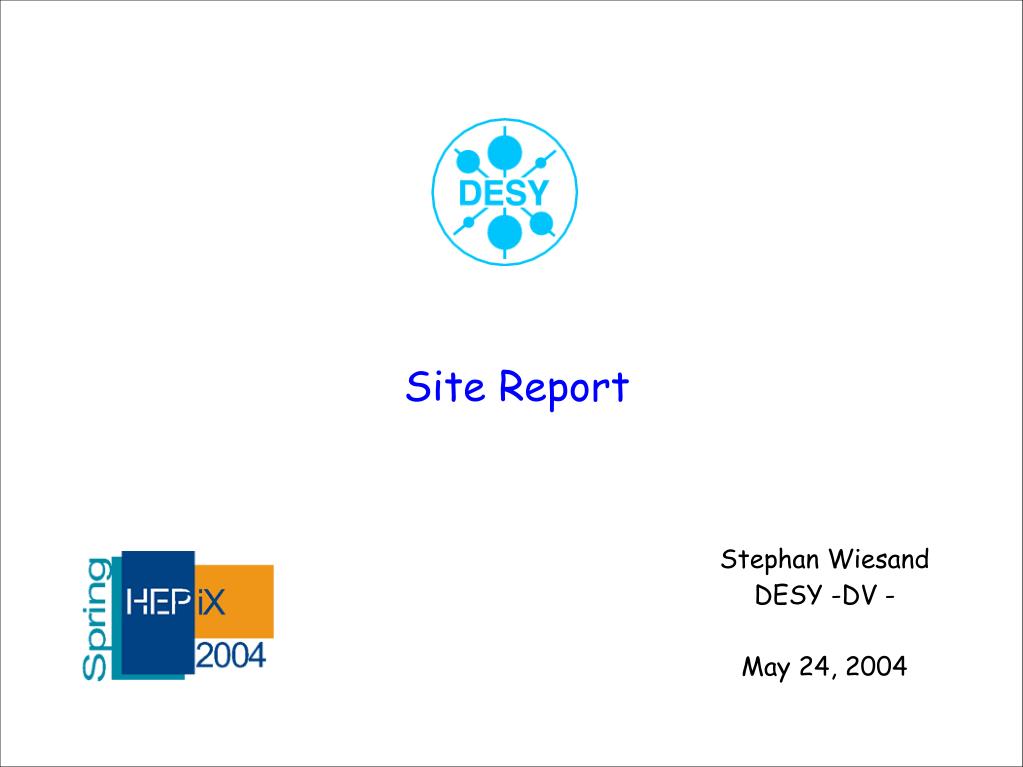 DESY

Site Report

Spring
HEPiX
2004

Stephan Wiesand
DESY -DV -

May 24, 2004